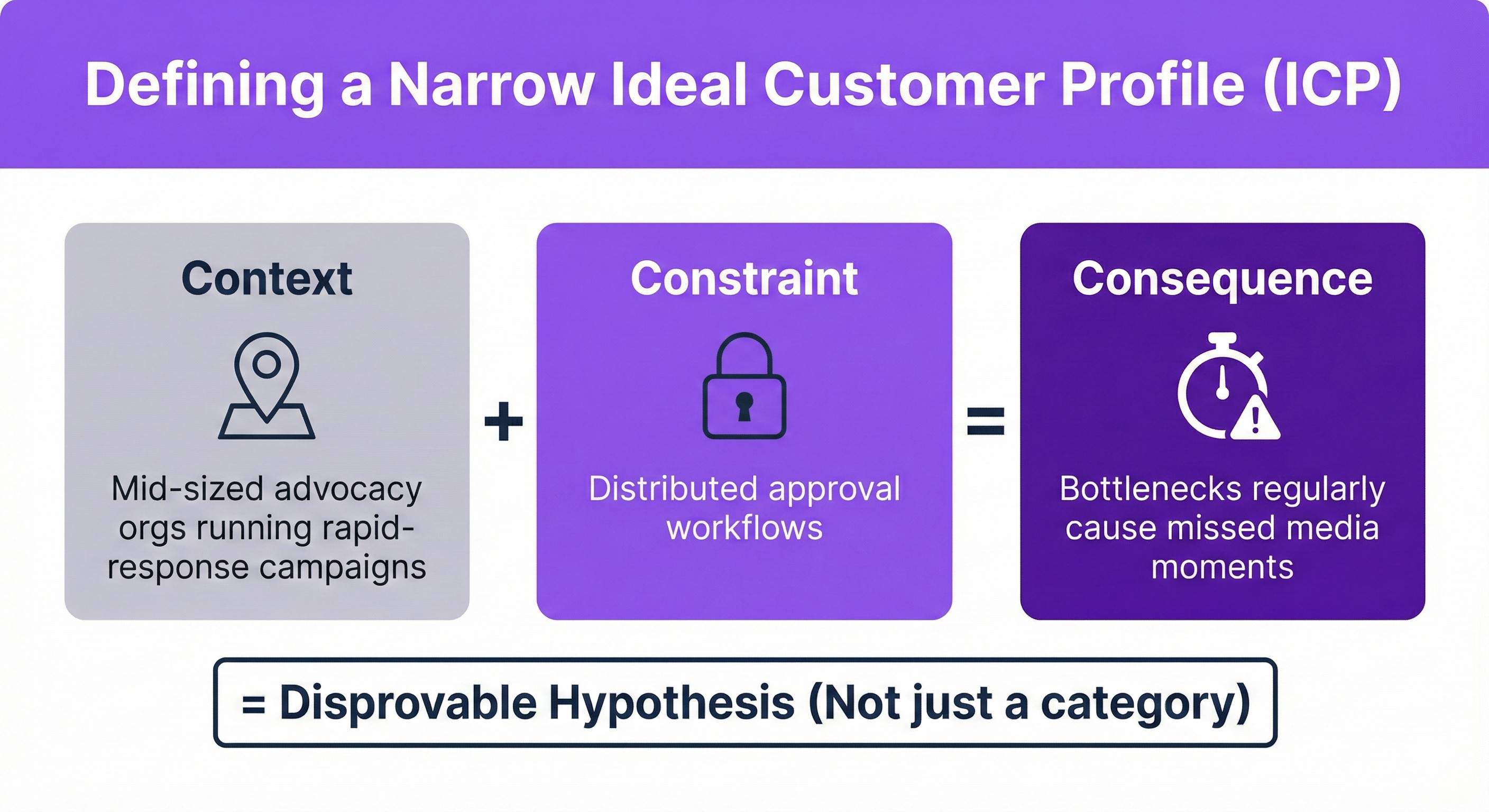 Defining a Narrow Ideal Customer Profile (ICP)

Context

Mid-sized advocacy orgs running rapid-response campaigns

+

Constraint

Distributed approval workflows

=

Consequence

Bottlenecks regularly cause missed media moments

= Disprovable Hypothesis (Not just a category)